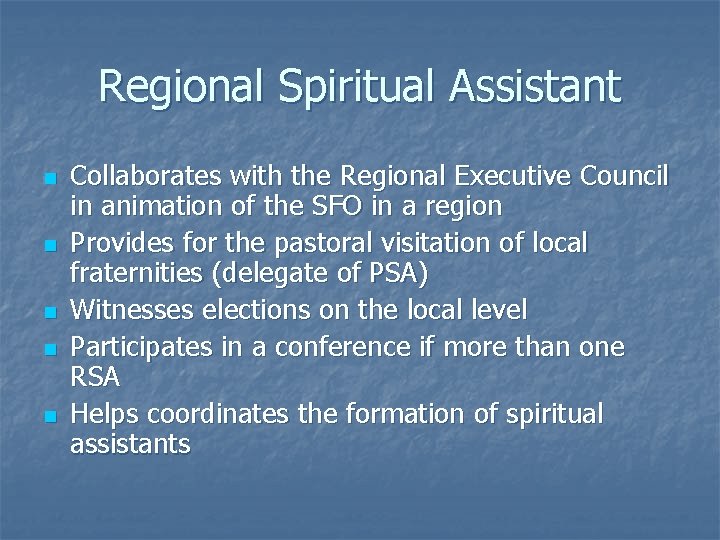 Regional Spiritual Assistant

- Collaborates with the Regional Executive Council in animation of the SFO in a region
- Provides for the pastoral visitation of local fraternities (delegate of PSA)
- Witnesses elections on the local level
- Participates in a conference if more than one RSA
- Helps coordinates the formation of spiritual assistants